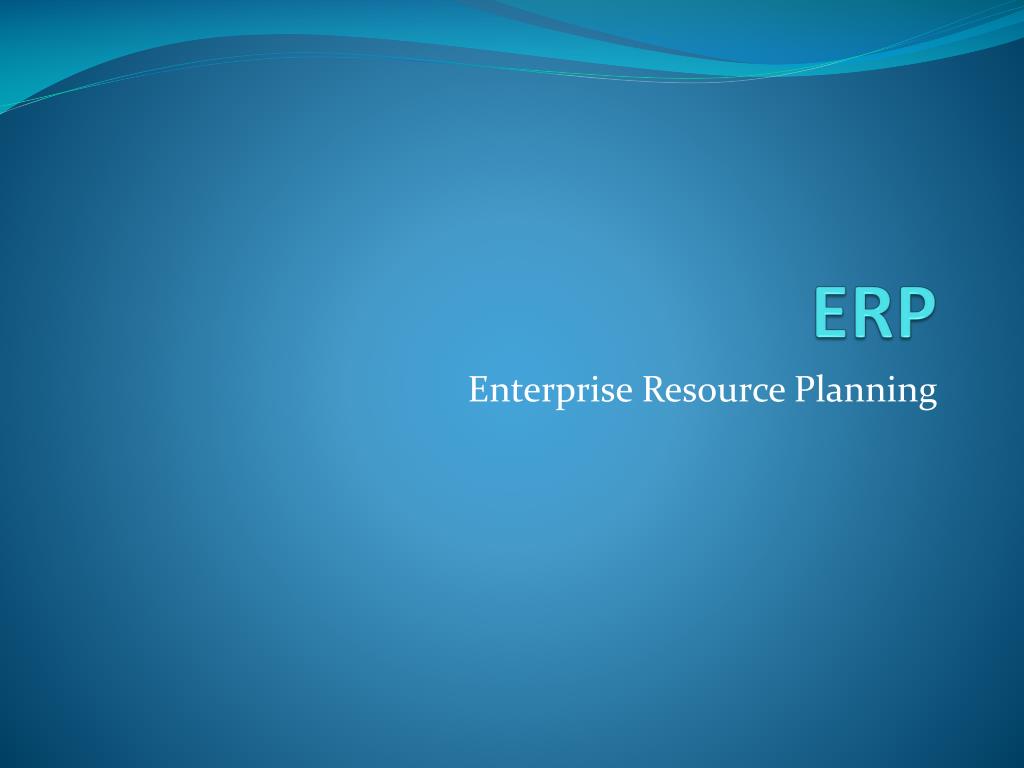 ERP

Enterprise Resource Planning